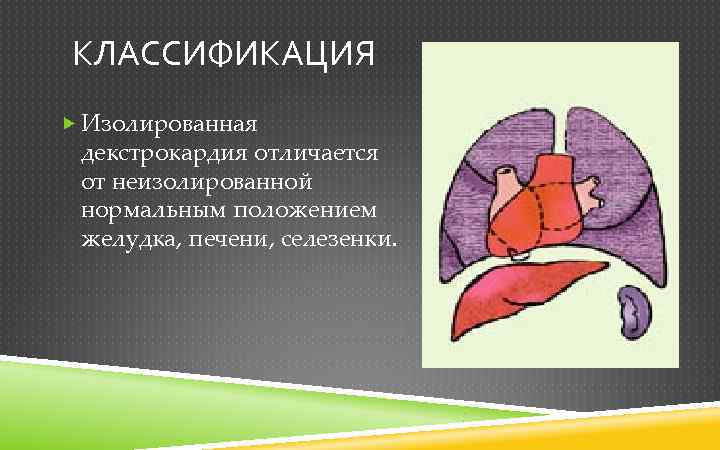 КЛАССИФИКАЦИЯ

Изолированная декстрокардия отличается от неизолированной нормальным положением желудка, печени, селезенки.